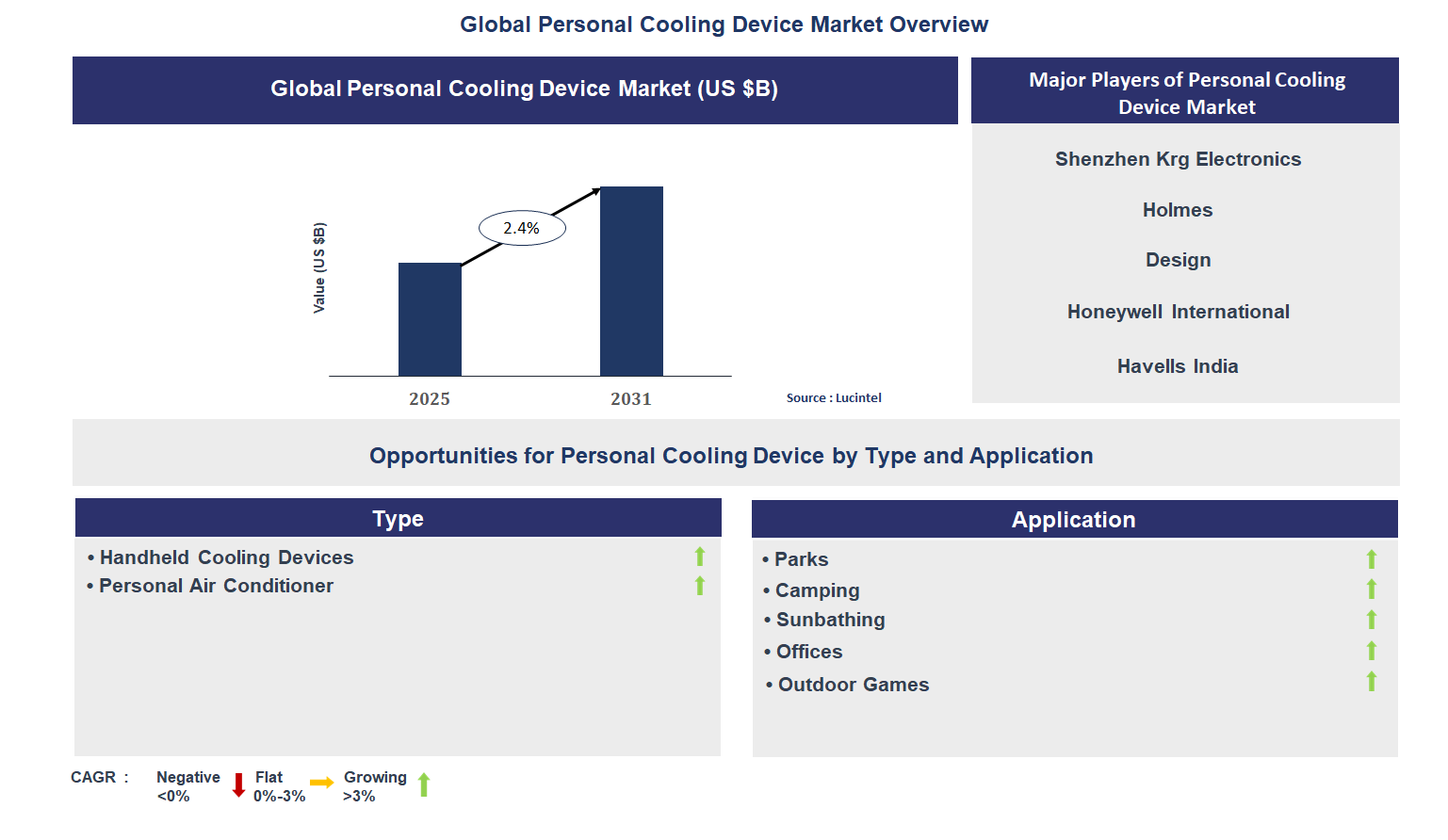 Global Personal Cooling Device Market Overview

Global Personal Cooling Device Market (US $B)

Value (US $B)

2.4%

2025

2031

Source : Lucintel

Major Players of Personal Cooling Device Market

Shenzhen Krg Electronics

Holmes

Design

Honeywell International

Havells India

Opportunities for Personal Cooling Device by Type and Application

Type

• Handheld Cooling Devices
• Personal Air Conditioner

Application

• Parks
• Camping
• Sunbathing
• Offices
• Outdoor Games

CAGR : Negative <0% Flat 0%-3% Growing >3%